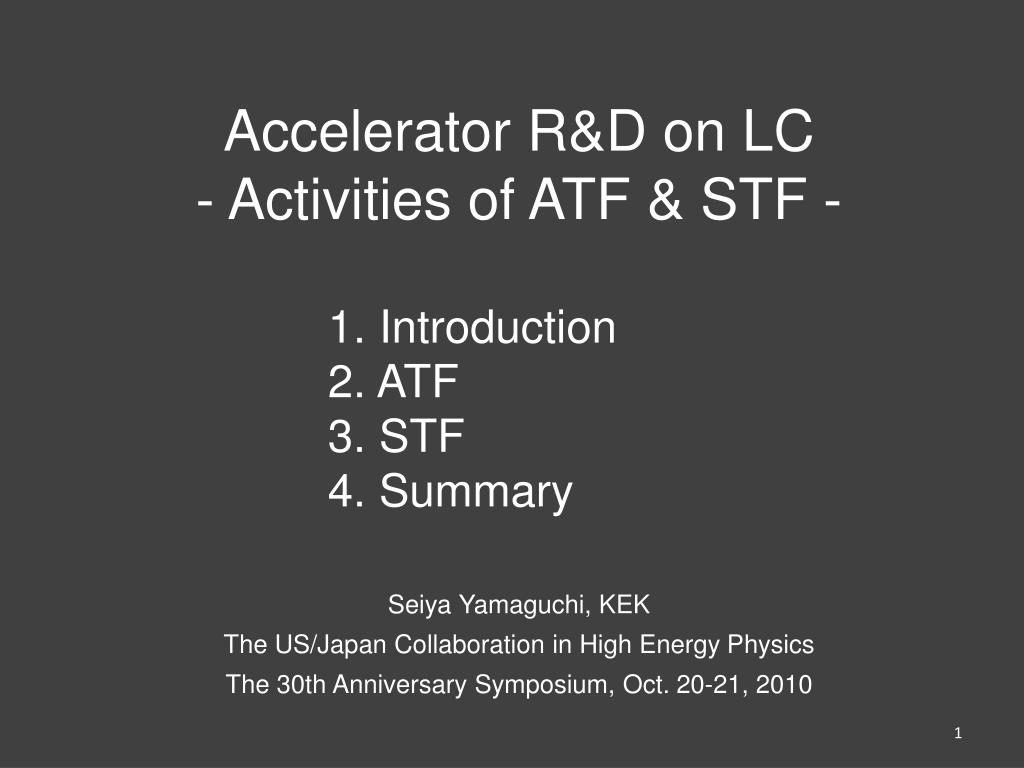 Accelerator R&D on LC
- Activities of ATF & STF -

1. Introduction
2. ATF
3. STF
4. Summary

Seiya Yamaguchi, KEK
The US/Japan Collaboration in High Energy Physics
The 30th Anniversary Symposium, Oct. 20-21, 2010

1